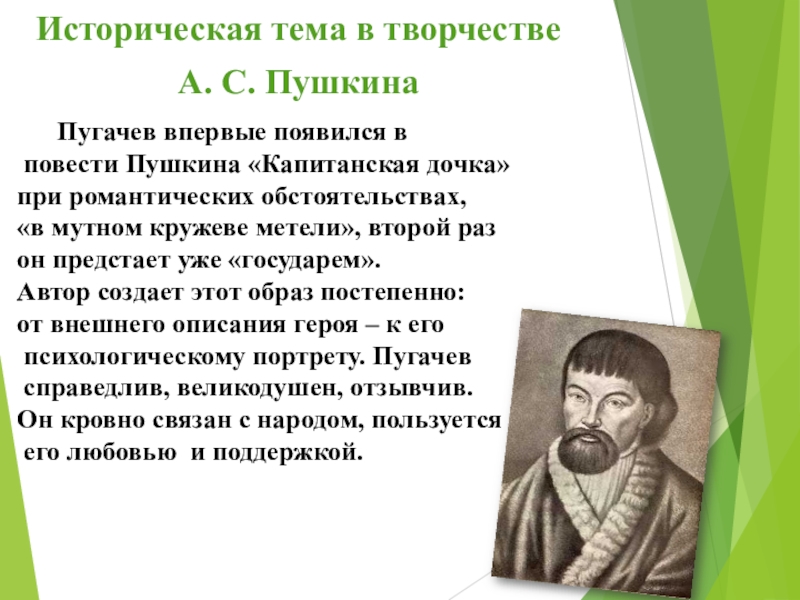 Историческая тема в творчестве А. С. Пушкина

Пугачев впервые появился в повести Пушкина «Капитанская дочка» при романтических обстоятельствах, «в мутном кружеве метели», второй раз он предстает уже «государем». Автор создает этот образ постепенно: от внешнего описания героя – к его психологическому портрету. Пугачев справедлив, великодушен, отзывчив. Он кровно связан с народом, пользуется его любовью и поддержкой.